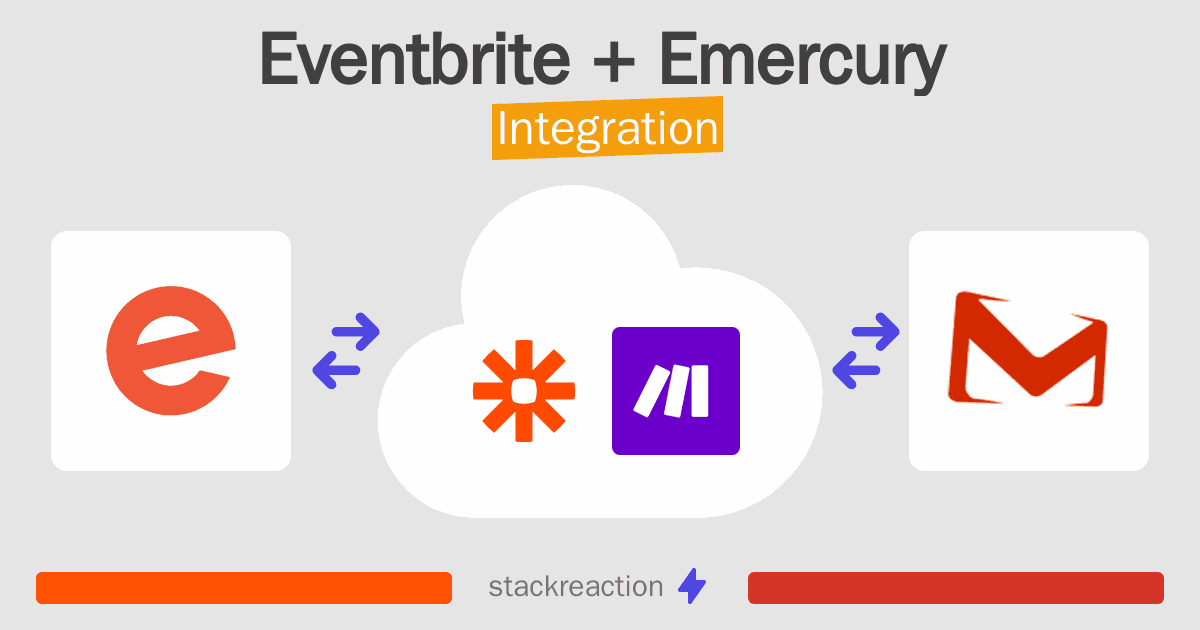 Eventbrite + Emercury
Integration

stackreaction